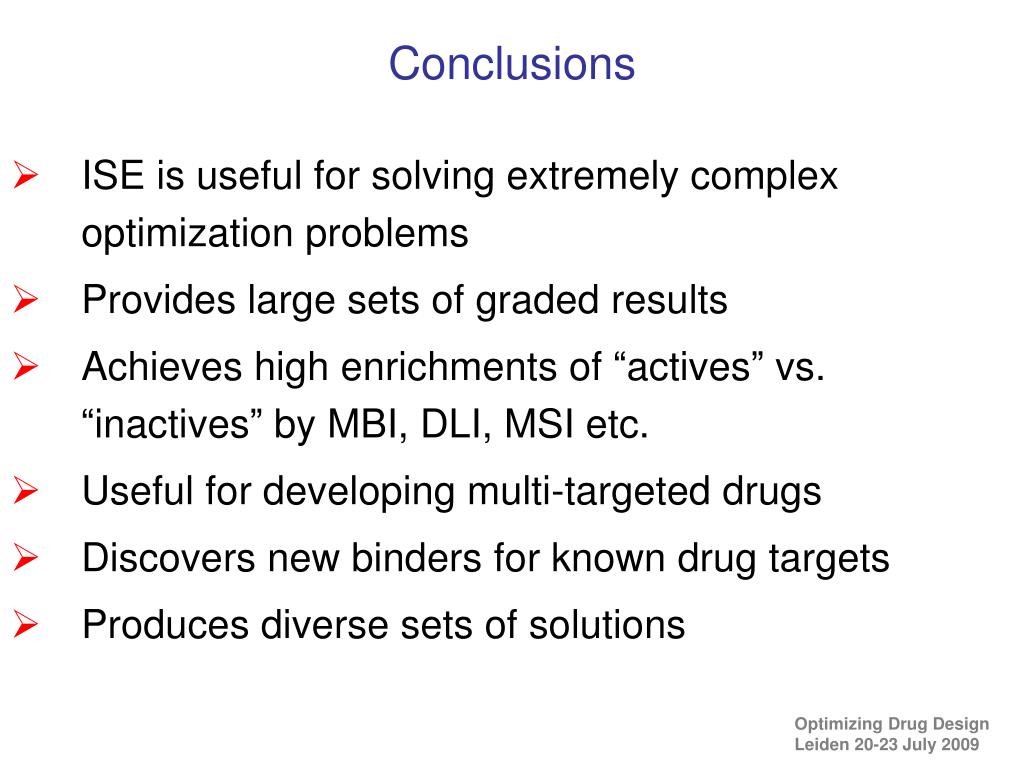 Conclusions

➢ ISE is useful for solving extremely complex optimization problems

➢ Provides large sets of graded results

➢ Achieves high enrichments of “actives” vs. “inactives” by MBI, DLI, MSI etc.

➢ Useful for developing multi-targeted drugs

➢ Discovers new binders for known drug targets

➢ Produces diverse sets of solutions

Optimizing Drug Design
Leiden 20-23 July 2009